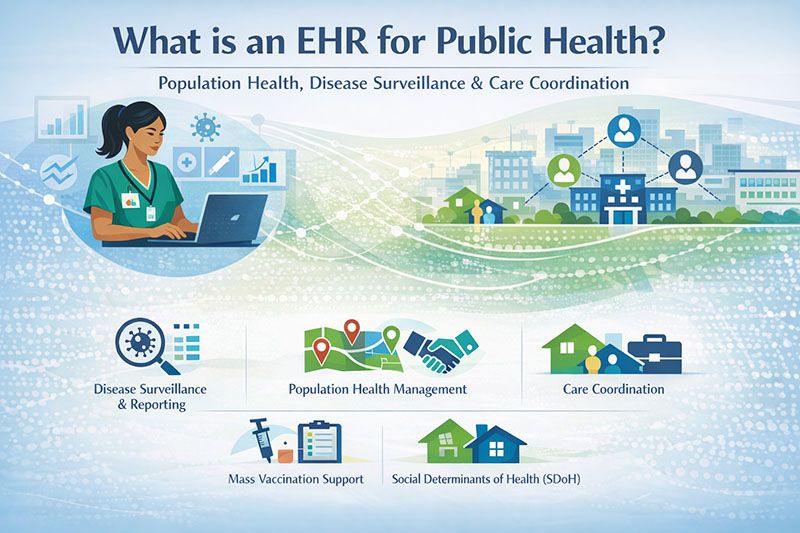 What is an EHR for Public Health?

Population Health, Disease Surveillance & Care Coordination

Disease Surveillance & Reporting

Population Health Management

Care Coordination

Mass Vaccination Support

Social Determinants of Health (SDoH)